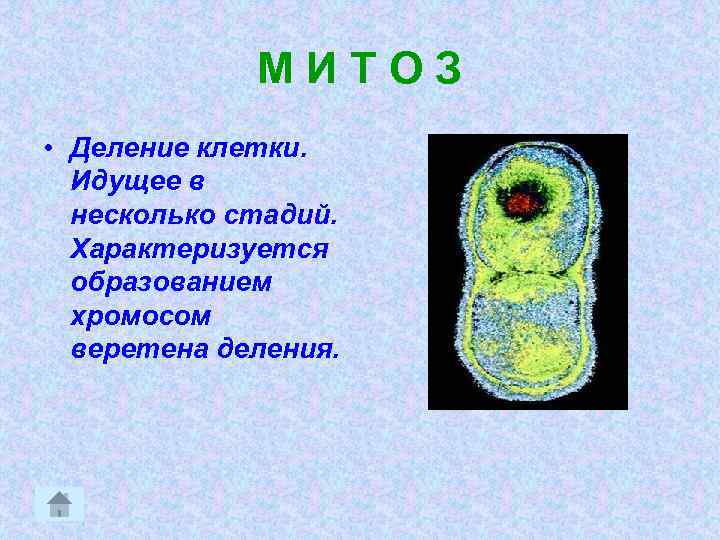 М И Т О З

• Деление клетки. Идущее в несколько стадий. Характеризуется образованием хромосом веретена деления.